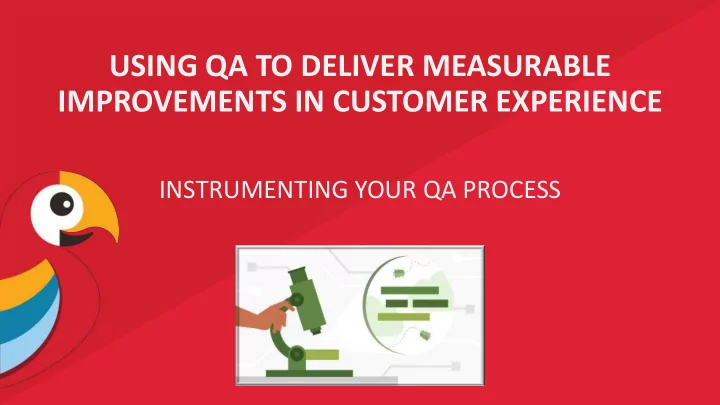 USING QA TO DELIVER MEASURABLE IMPROVEMENTS IN CUSTOMER EXPERIENCE

INSTRUMENTING YOUR QA PROCESS